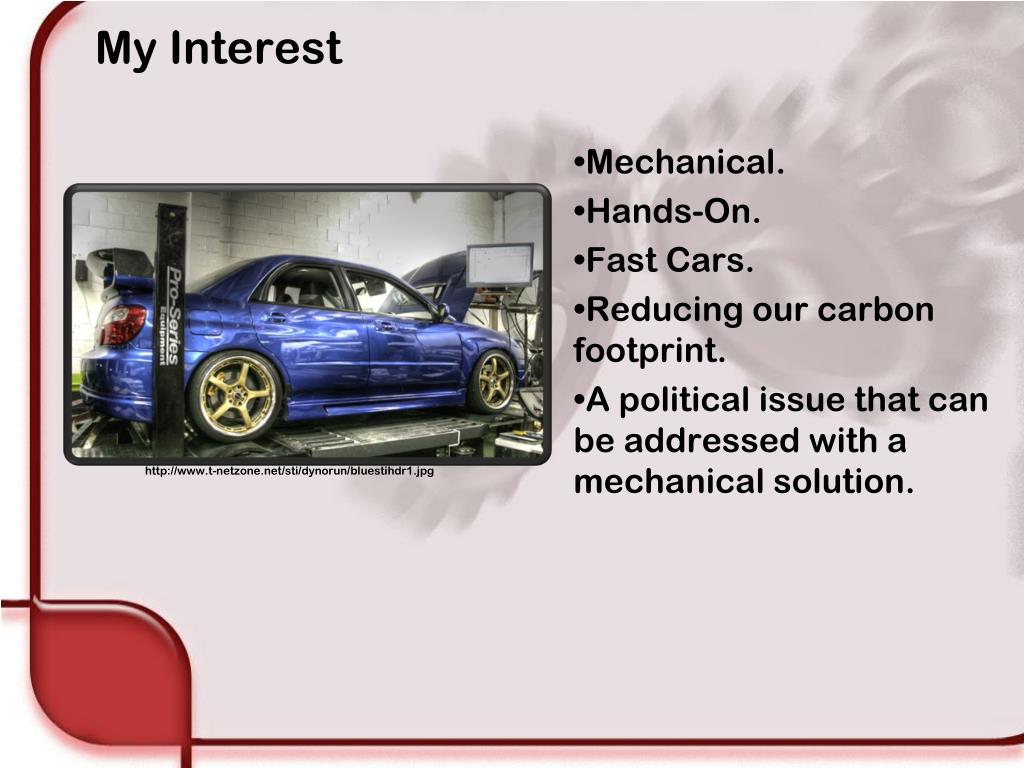 My Interest

Pro-Series Equipment

http://www.t-netzone.net/sti/dynorun/bluestihdr1.jpg

•Mechanical.

•Hands-On.

•Fast Cars.

•Reducing our carbon footprint.

•A political issue that can be addressed with a mechanical solution.